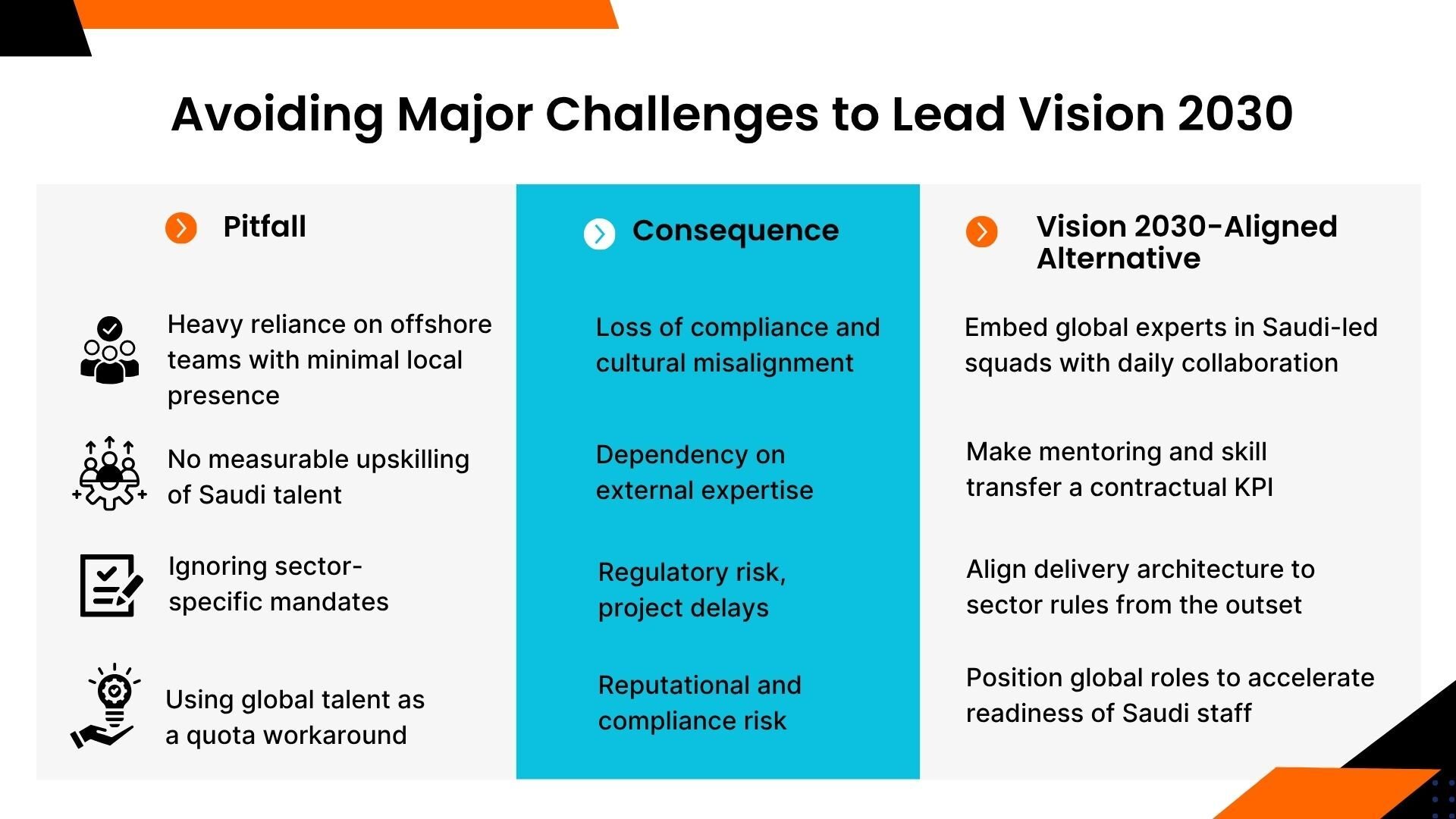 Avoiding Major Challenges to Lead Vision 2030

| Pitfall | Consequence | Vision 2030-Aligned Alternative |
|---|---|---|
| Heavy reliance on offshore teams with minimal local presence | Loss of compliance and cultural misalignment | Embed global experts in Saudi-led squads with daily collaboration |
| No measurable upskilling of Saudi talent | Dependency on external expertise | Make mentoring and skill transfer a contractual KPI |
| Ignoring sector-specific mandates | Regulatory risk, project delays | Align delivery architecture to sector rules from the outset |
| Using global talent as a quota workaround | Reputational and compliance risk | Position global roles to accelerate readiness of Saudi staff |